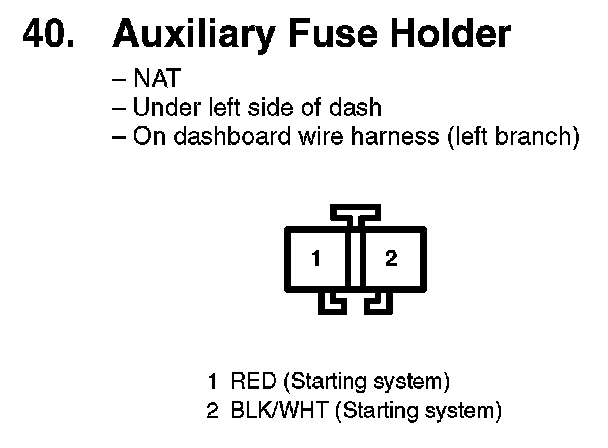 40. Auxiliary Fuse Holder

– NAT
– Under left side of dash
– On dashboard wire harness (left branch)

1
2

1 RED (Starting system)
2 BLK/WHT (Starting system)